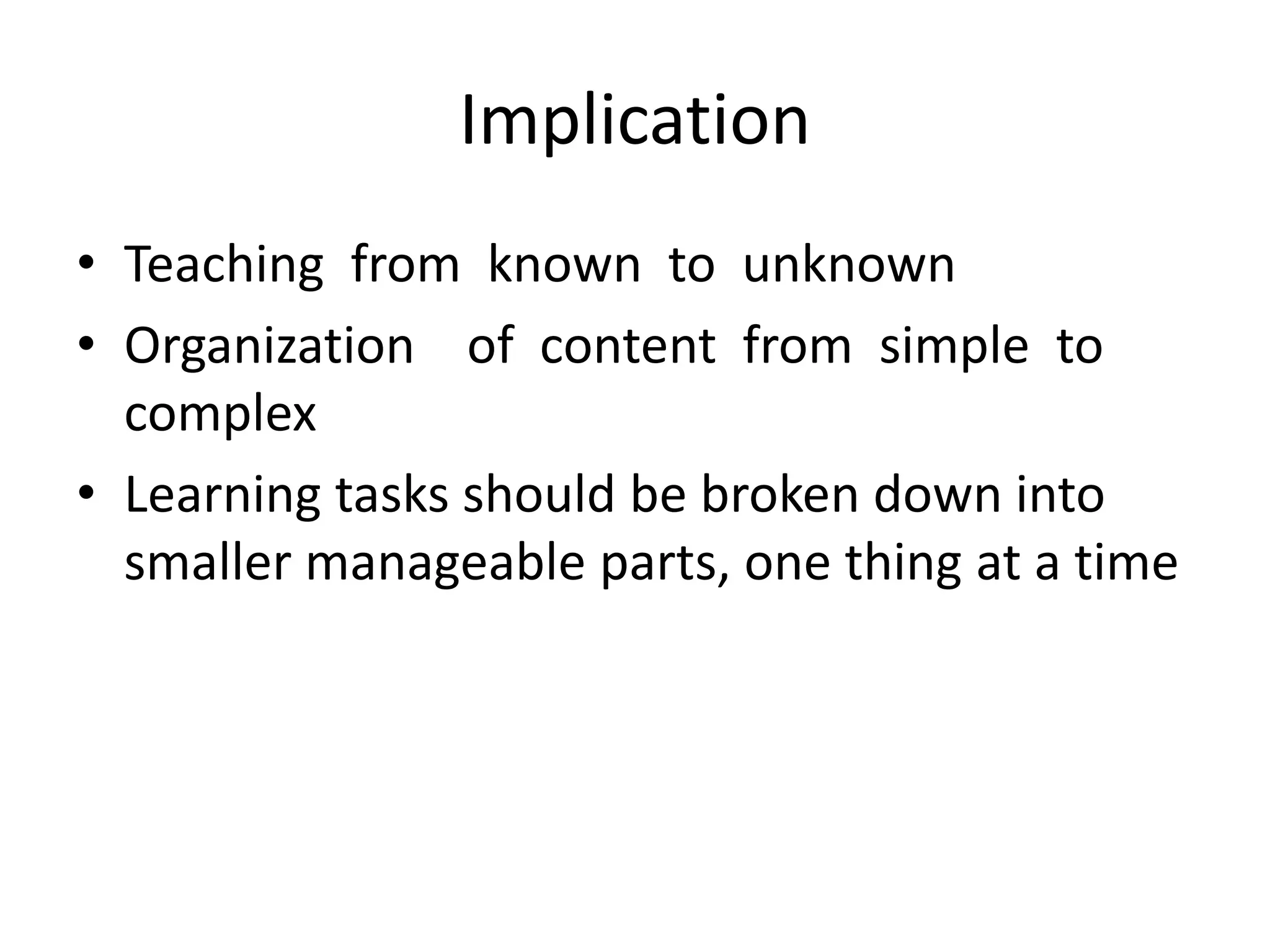 Implication

• Teaching from known to unknown
• Organization of content from simple to complex
• Learning tasks should be broken down into smaller manageable parts, one thing at a time